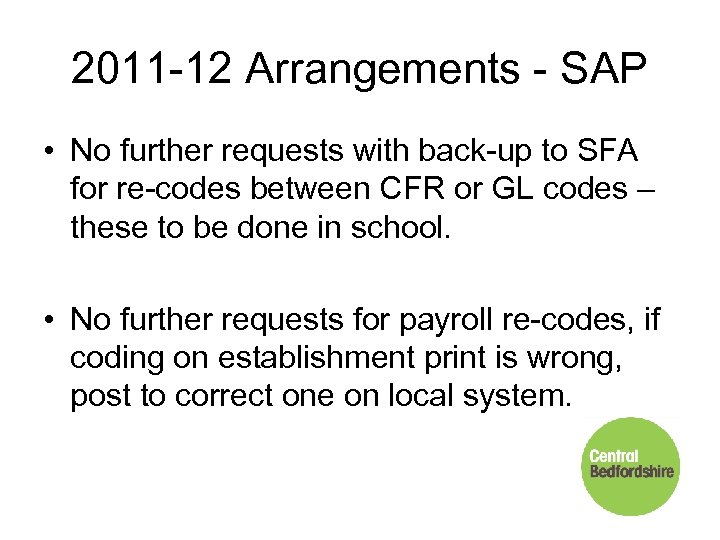 2011-12 Arrangements - SAP

• No further requests with back-up to SFA for re-codes between CFR or GL codes – these to be done in school.

• No further requests for payroll re-codes, if coding on establishment print is wrong, post to correct one on local system.

Central Bedfordshire